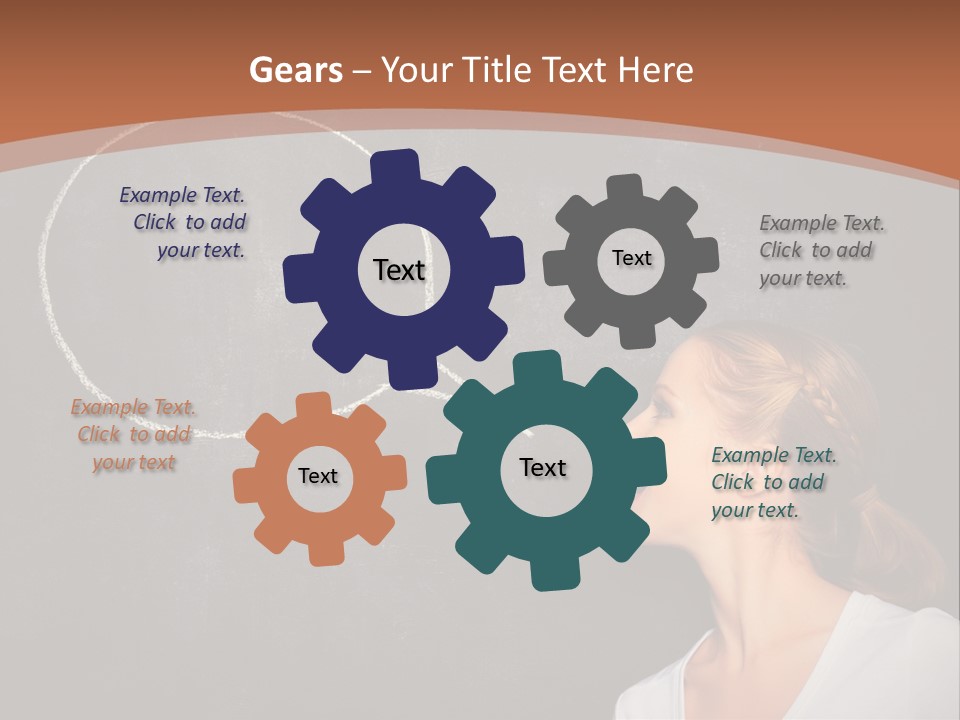 Gears – Your Title Text Here

Example Text. Click to add your text.

Text

Text

Example Text. Click to add your text.

Example Text. Click to add your text

Text

Text

Example Text. Click to add your text.